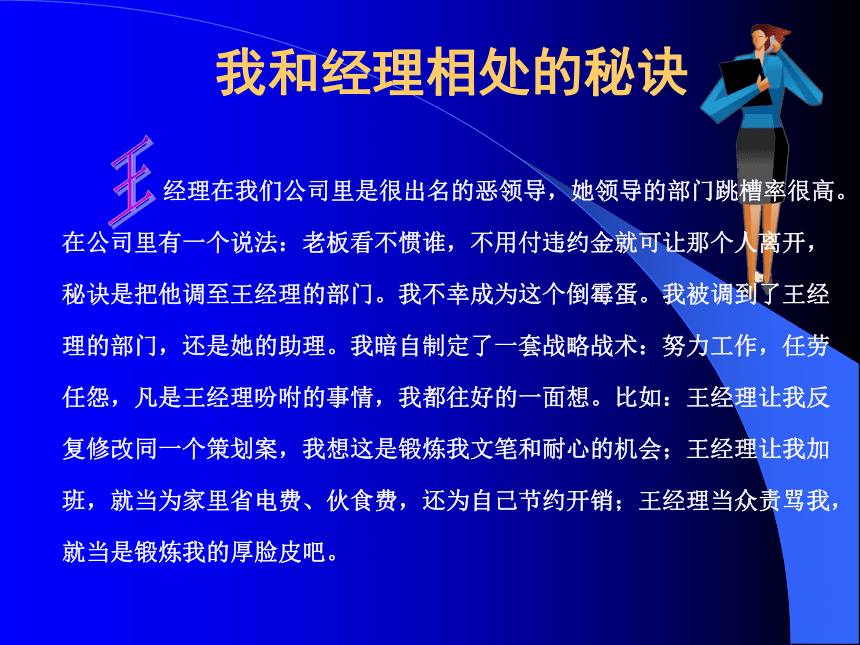 我和经理相处的秘诀

王经理在我们公司里是很出名的恶领导，她领导的部门跳槽率很高。在公司里有一个说法：老板看不惯谁，不用付违约金就可让那个人离开，秘诀是把他调至王经理的部门。我不幸成为这个倒霉蛋。我被调到了王经理的部门，还是她的助理。我暗自制定了一套战略战术：努力工作，任劳任怨，凡是王经理吩咐的事情，我都往好的一面想。比如：王经理让我反复修改同一个策划案，我想这是锻炼我文笔和耐心的机会；王经理让我加班，就当为家里省电费、伙食费，还为自己节约开销；王经理当众责骂我，就当是锻炼我的厚脸皮吧。